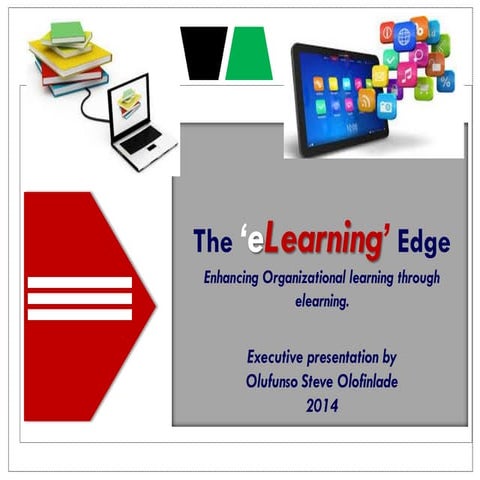 The 'eLearning' Edge

Enhancing Organizational learning through elearning.

Executive presentation by
Olufunso Steve Olofinlade
2014